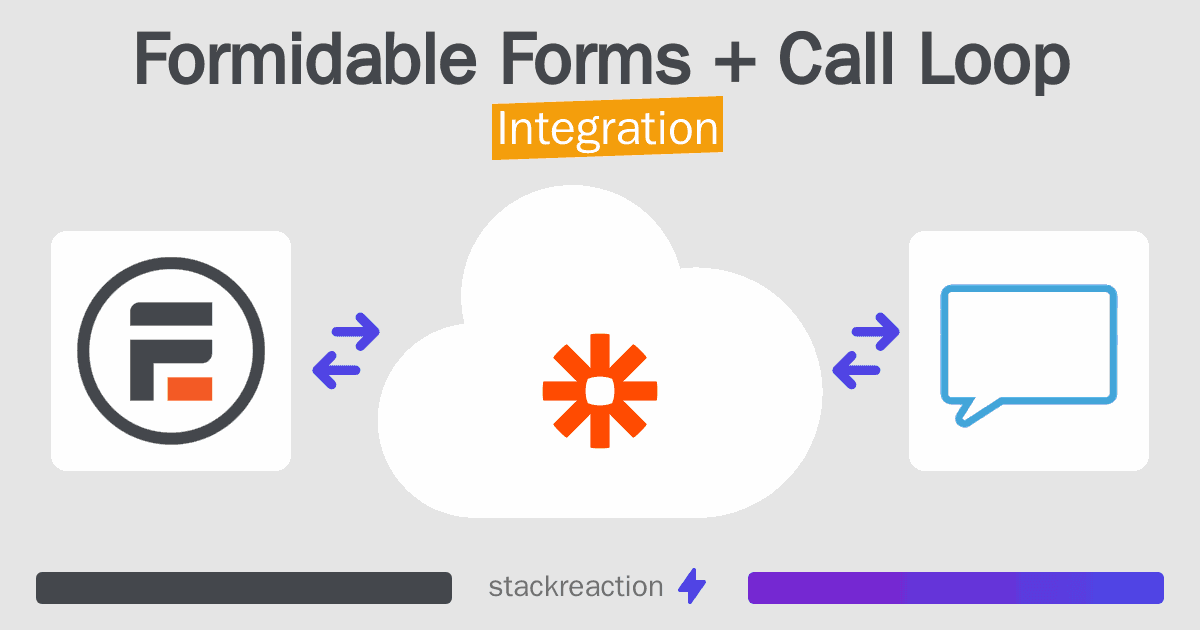 Formidable Forms + Call Loop
Integration

stackreaction